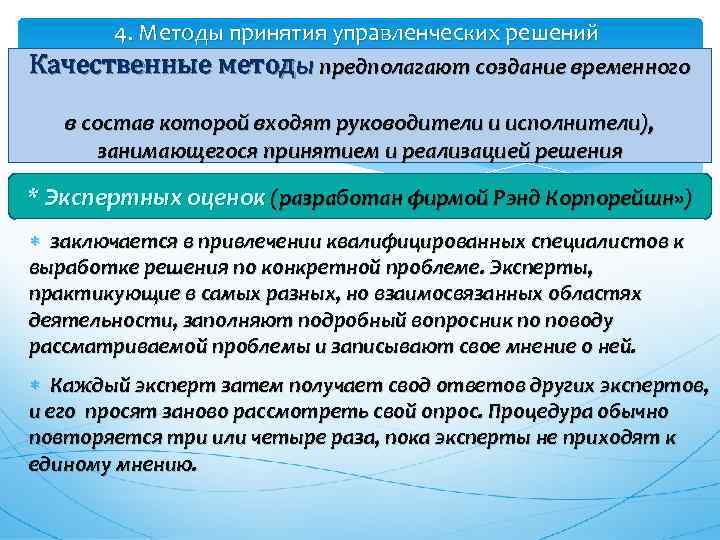 4. Методы принятия управленческих решений

Качественные методы предполагают создание временного

в состав которой входят руководители и исполнители), занимающегося принятием и реализацией решения

* Экспертных оценок (разработан фирмой Рэнд Корпорейшн»)

* заключается в привлечении квалифицированных специалистов к выработке решения по конкретной проблеме. Эксперты, практикующие в самых разных, но взаимосвязанных областях деятельности, заполняют подробный вопросник по поводу рассматриваемой проблемы и записывают свое мнение о ней.

* Каждый эксперт затем получает свод ответов других экспертов, и его просят заново рассмотреть свой опрос. Процедура обычно повторяется три или четыре раза, пока эксперты не приходят к единому мнению.